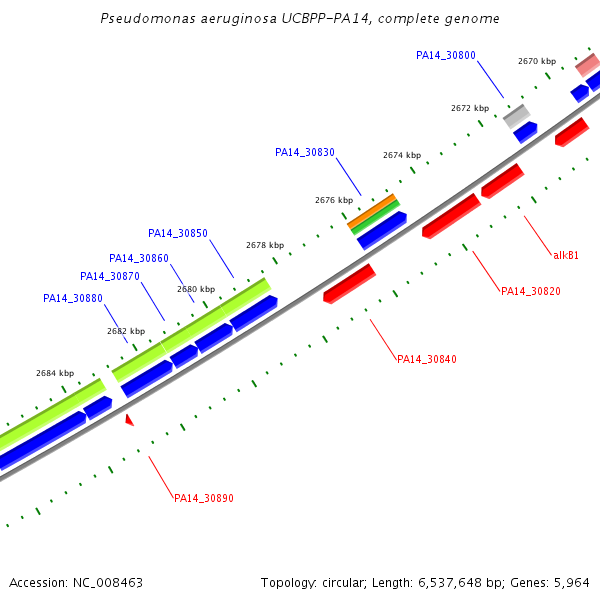 Pseudomonas aeruginosa UCBPP-PA14, complete genome

PA14_30800
2670 kbp
2672 kbp
PA14_30830
2674 kbp
2676 kbp
PA14_30850
2678 kbp
PA14_30860
PA14_30870
2680 kbp
PA14_30880
2682 kbp
2684 kbp
alkB1
PA14_30820
PA14_30840
PA14_30890

Accession: NC_008463
Topology: circular; Length: 6,537,648 bp; Genes: 5,964